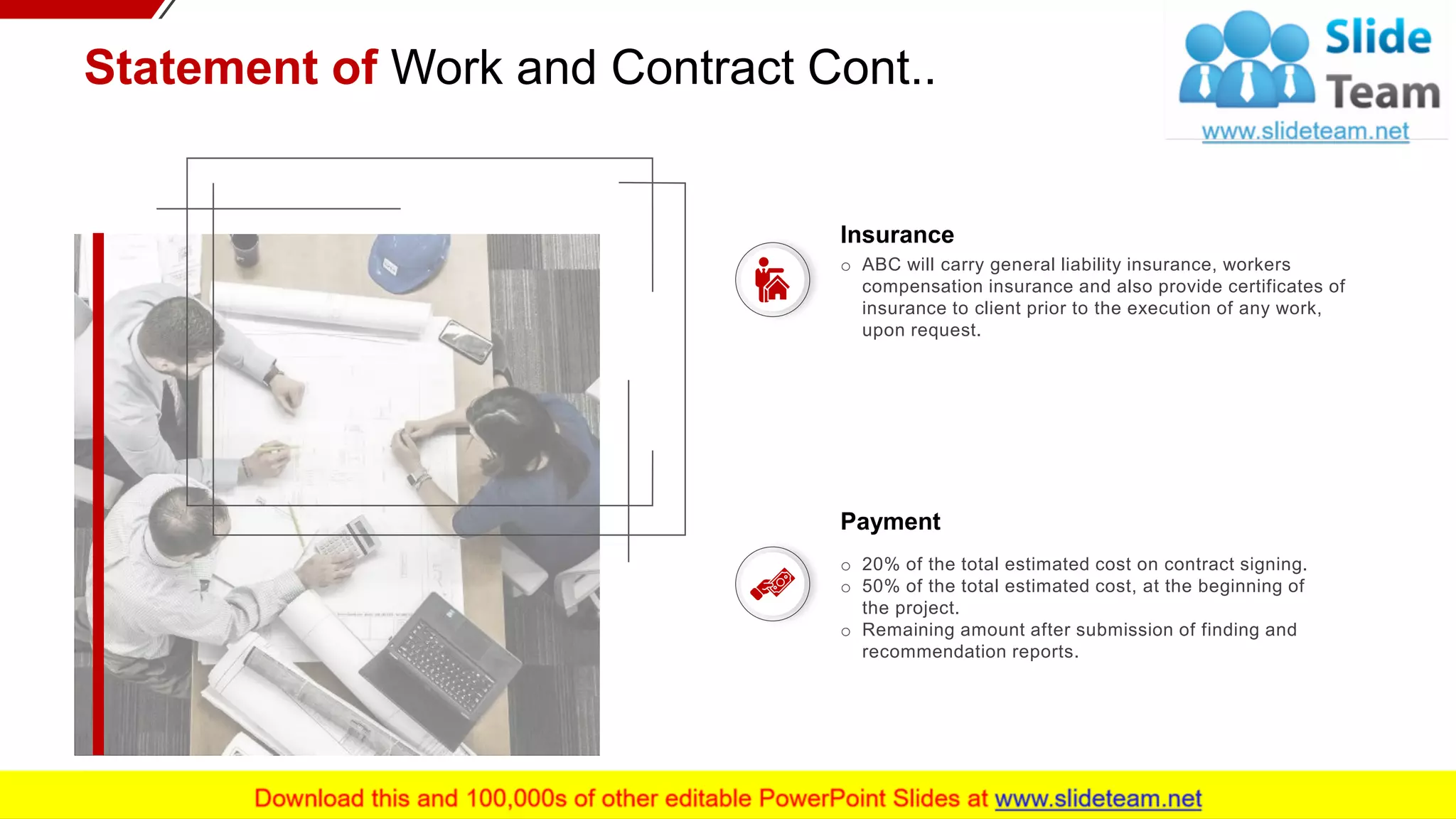 Statement of Work and Contract Cont..

Slide Team
www.slideteam.net

Insurance

○ ABC will carry general liability insurance, workers compensation insurance and also provide certificates of insurance to client prior to the execution of any work, upon request.

Payment

○ 20% of the total estimated cost on contract signing.
○ 50% of the total estimated cost, at the beginning of the project.
○ Remaining amount after submission of finding and recommendation reports.

Download this and 100,000s of other editable PowerPoint Slides at www.slideteam.net